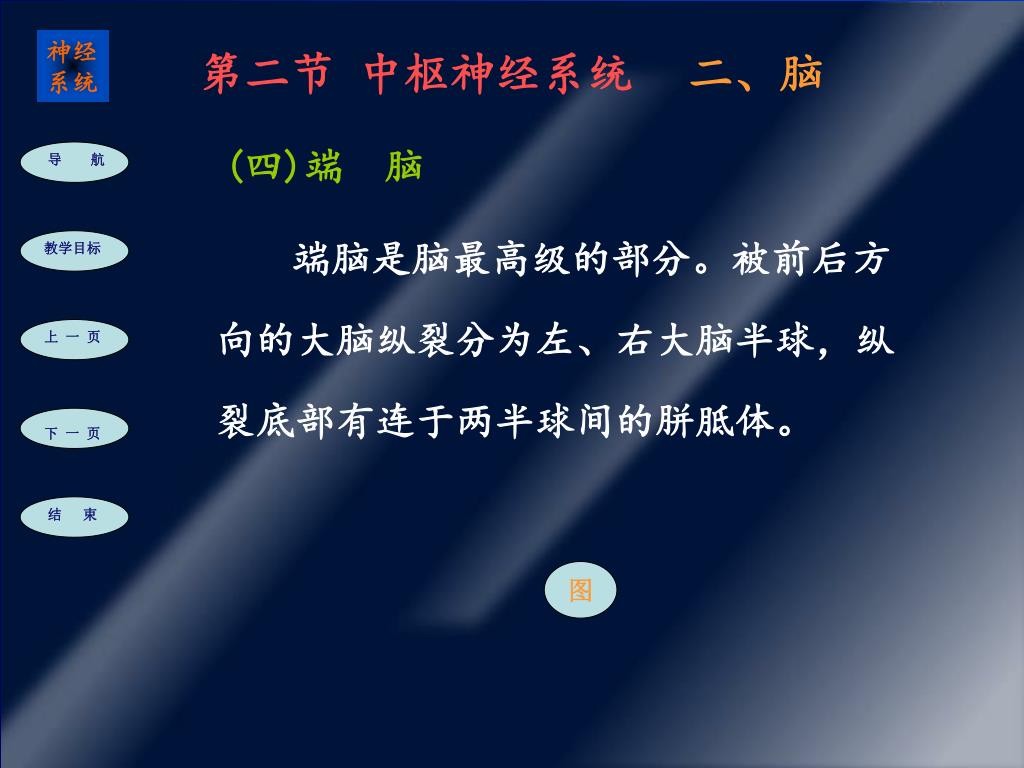 神经系统

第二节 中枢神经系统 二、脑

导 航

教学目标

上 一 页

下 一 页

结 束

(四)端 脑

端脑是脑最高级的部分。被前后方向的大脑纵裂分为左、右大脑半球，纵裂底部有连于两半球间的胼胝体。

图